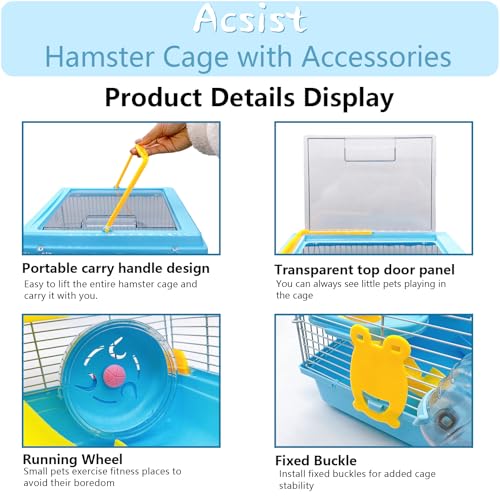 Acsist
Hamster Cage with Accessories

Product Details Display

Portable carry handle design
Easy to lift the entire hamster cage and carry it with you.

Transparent top door panel
You can always see little pets playing in the cage

Running Wheel
Small pets exercise fitness places to avoid their boredom

Fixed Buckle
Install fixed buckles for added cage stability